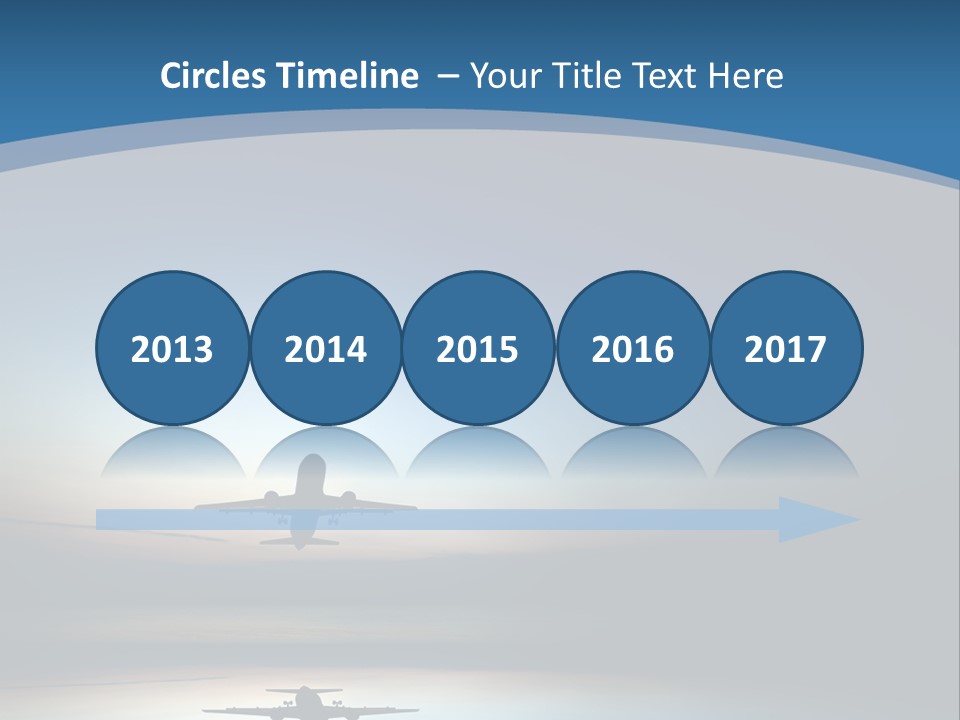 Circles Timeline – Your Title Text Here

2013

2014

2015

2016

2017